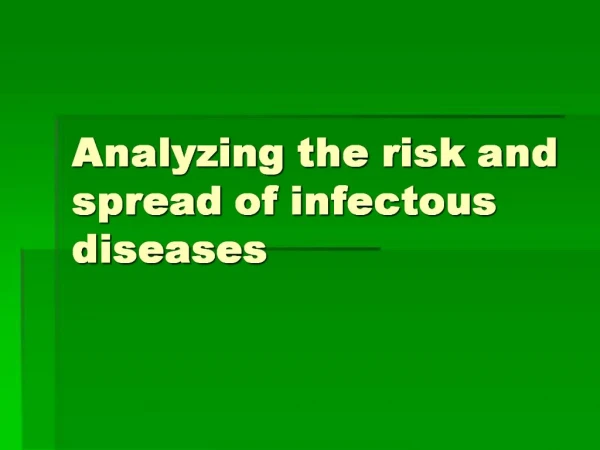 Analyzing the risk and spread of infectous diseases